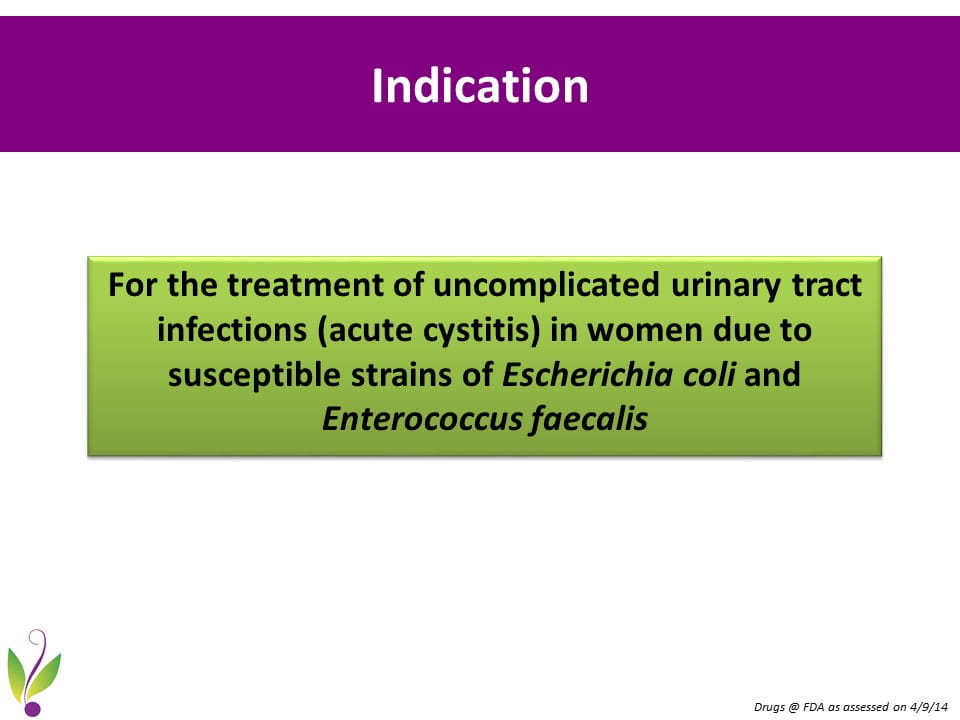 Indication

For the treatment of uncomplicated urinary tract infections (acute cystitis) in women due to susceptible strains of Escherichia coli and Enterococcus faecalis

Drugs @ FDA as assessed on 4/9/14